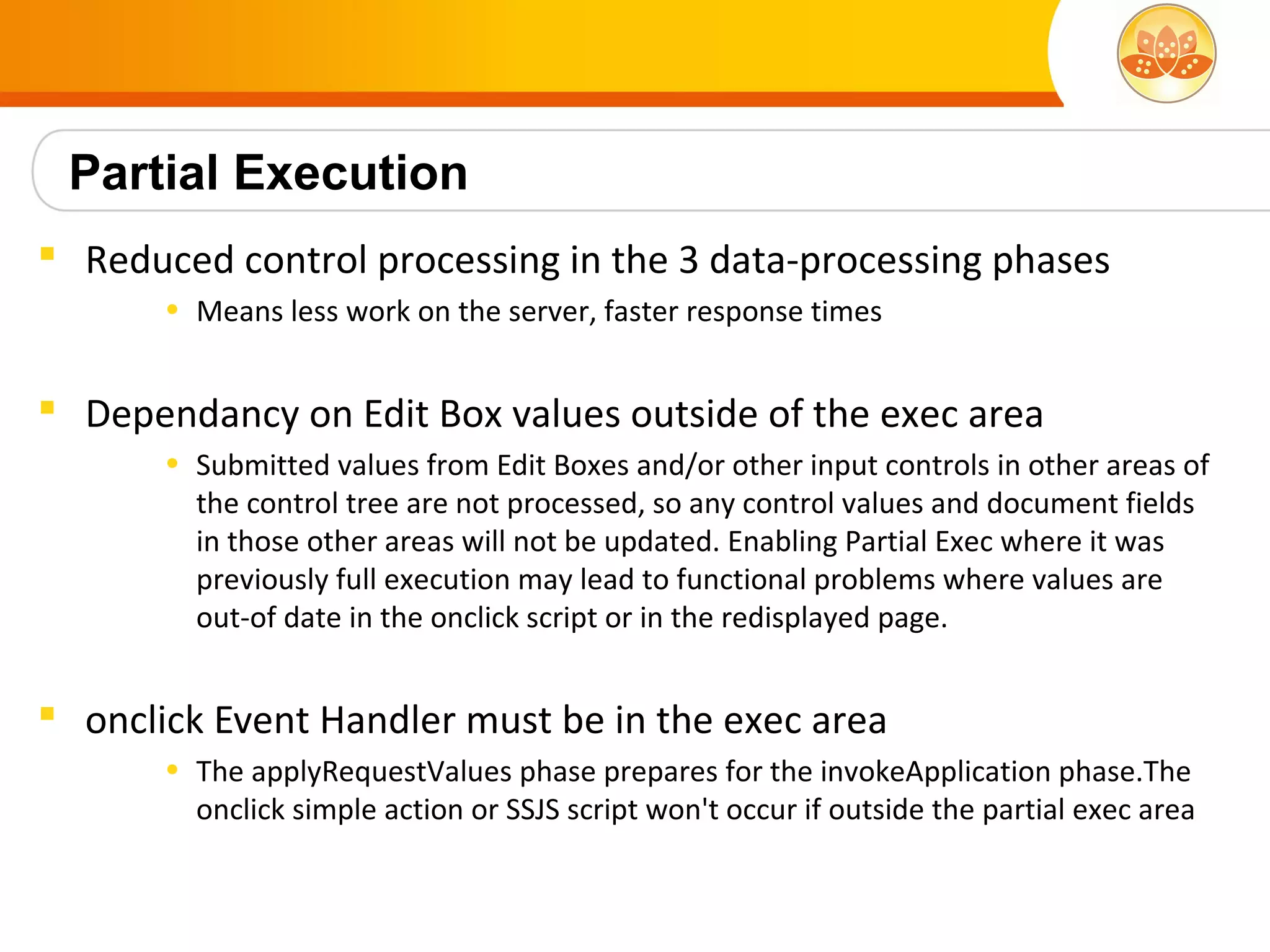 Partial Execution

Reduced control processing in the 3 data-processing phases

Means less work on the server, faster response times

Dependancy on Edit Box values outside of the exec area

Submitted values from Edit Boxes and/or other input controls in other areas of the control tree are not processed, so any control values and document fields in those other areas will not be updated. Enabling Partial Exec where it was previously full execution may lead to functional problems where values are out-of date in the onclick script or in the redisplayed page.

onclick Event Handler must be in the exec area

The applyRequestValues phase prepares for the invokeApplication phase.The onclick simple action or SSJS script won't occur if outside the partial exec area